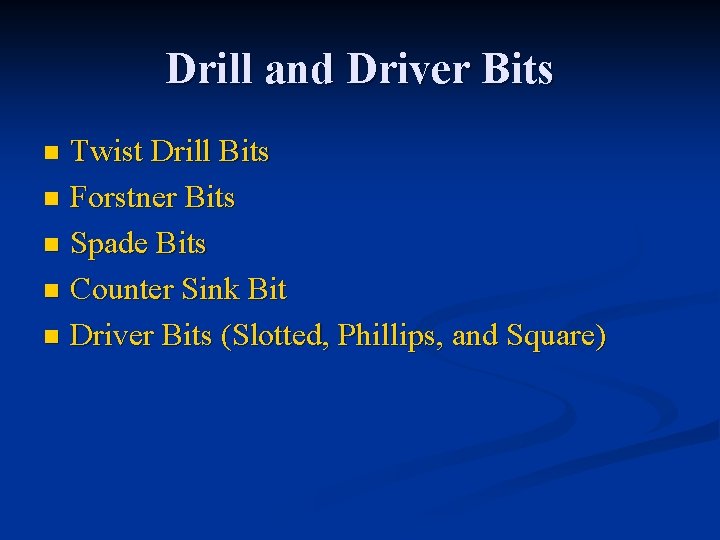 Drill and Driver Bits

- Twist Drill Bits
- Forstner Bits
- Spade Bits
- Counter Sink Bit
- Driver Bits (Slotted, Phillips, and Square)